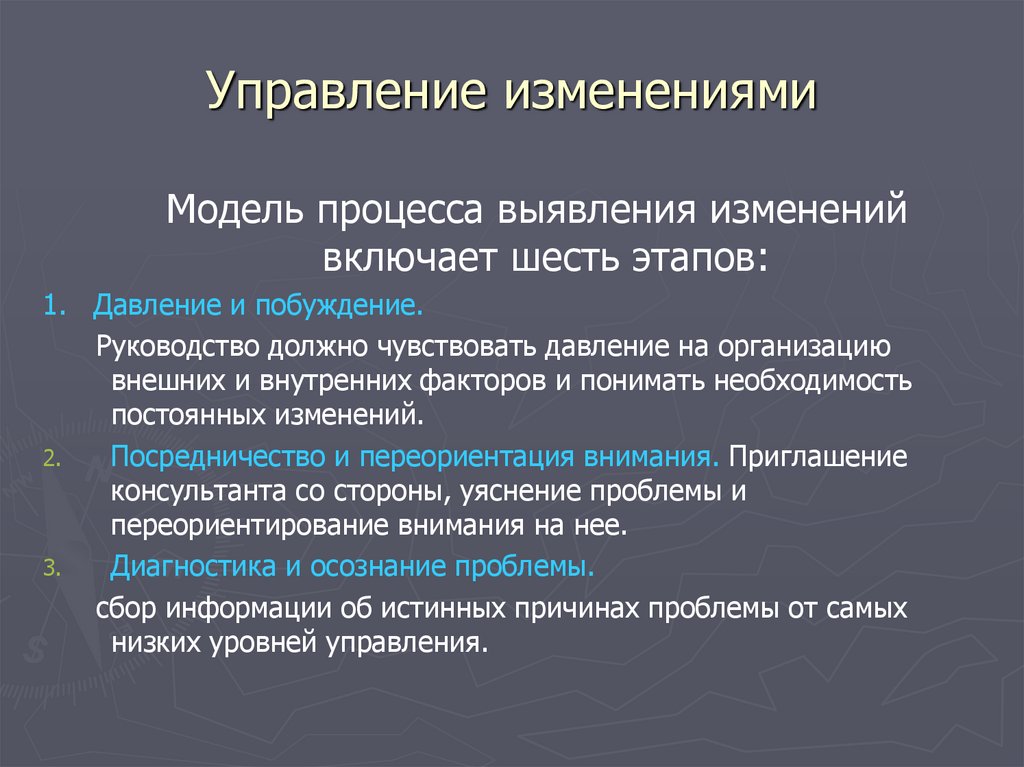 Управление изменениями

Модель процесса выявления изменений включает шесть этапов:

1. Давление и побуждение.

Руководство должно чувствовать давление на организацию внешних и внутренних факторов и понимать необходимость постоянных изменений.

2. Посредничество и переориентация внимания. Приглашение консультанта со стороны, уяснение проблемы и переориентирование внимания на нее.

3. Диагностика и осознание проблемы.

сбор информации об истинных причинах проблемы от самых низких уровней управления.